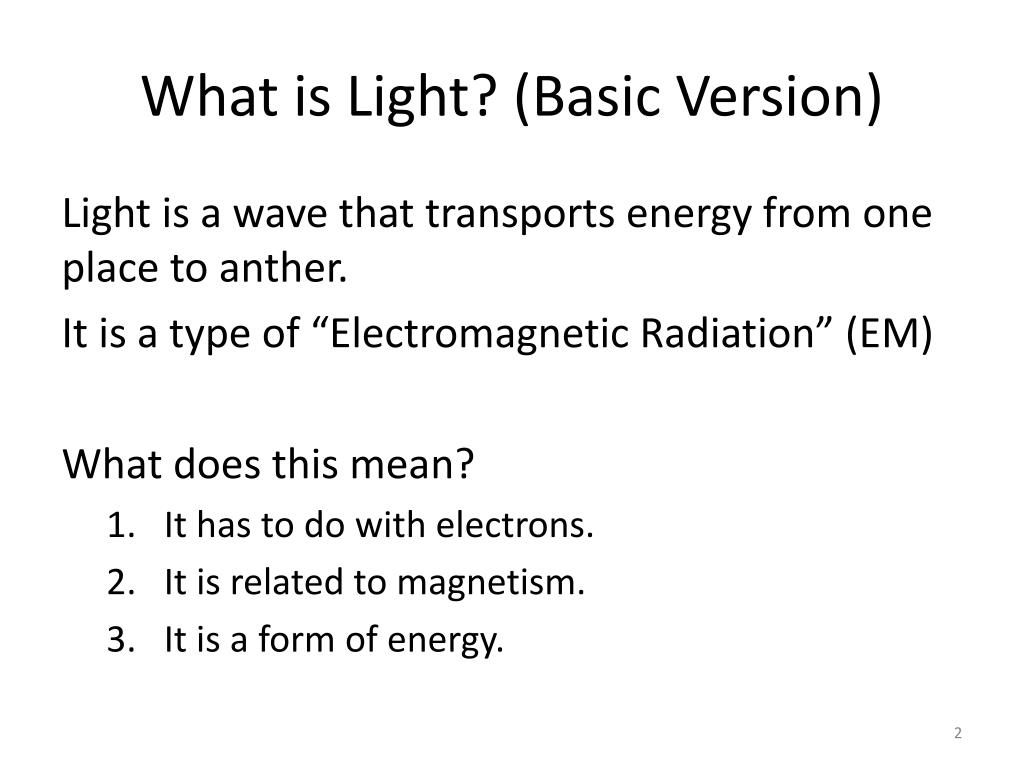 What is Light? (Basic Version)

Light is a wave that transports energy from one place to anther.

It is a type of “Electromagnetic Radiation” (EM)

What does this mean?

1. It has to do with electrons.
2. It is related to magnetism.
3. It is a form of energy.

2